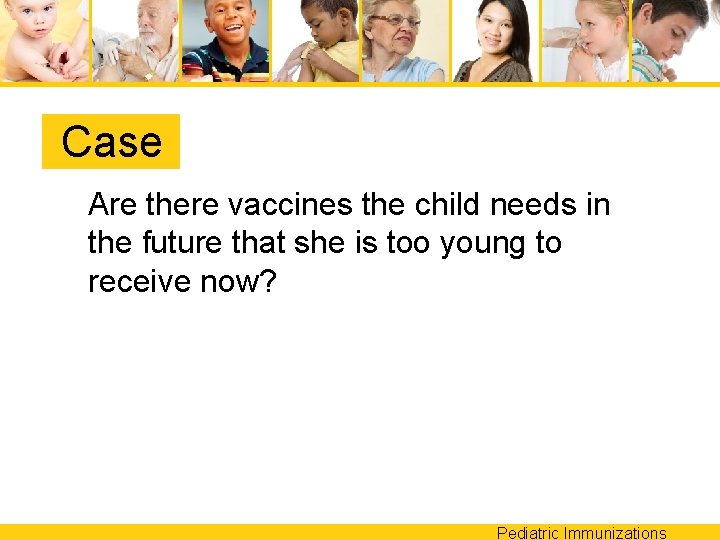 Case

Are there vaccines the child needs in the future that she is too young to receive now?

Pediatric Immunizations